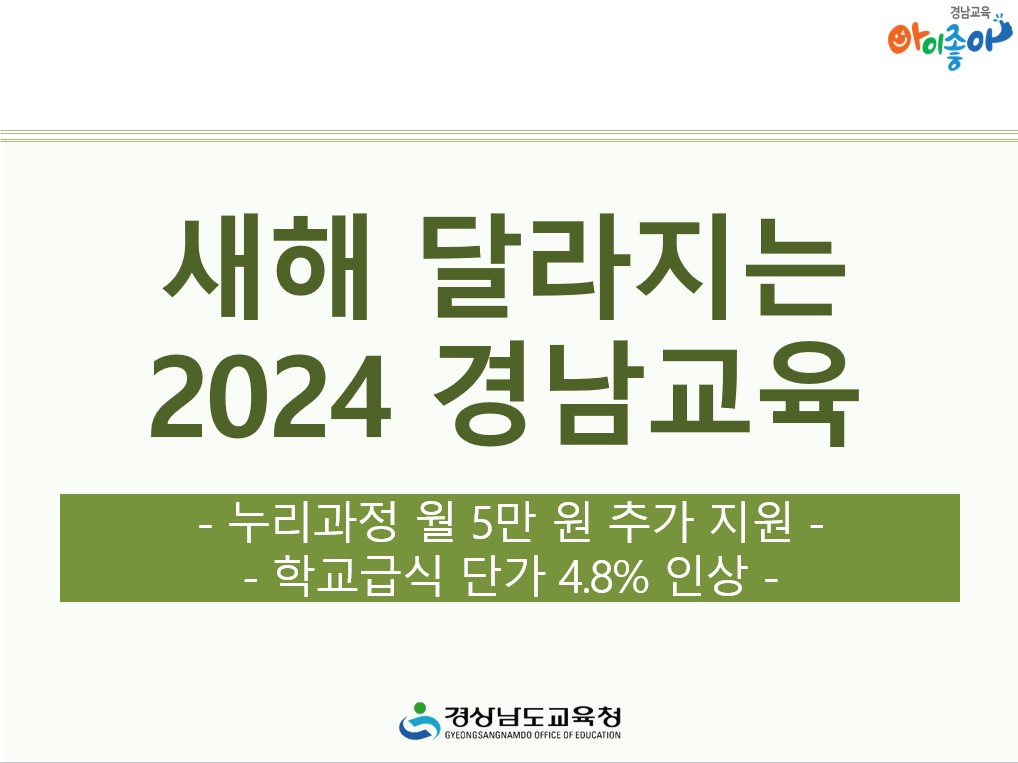 경남교육
아이좋아

새해 달라지는
2024 경남교육

- 누리과정 월 5만 원 추가 지원 -
- 학교급식 단가 4.8% 인상 -

경상남도교육청
GYEONGSANGNAMDO OFFICE OF EDUCATION